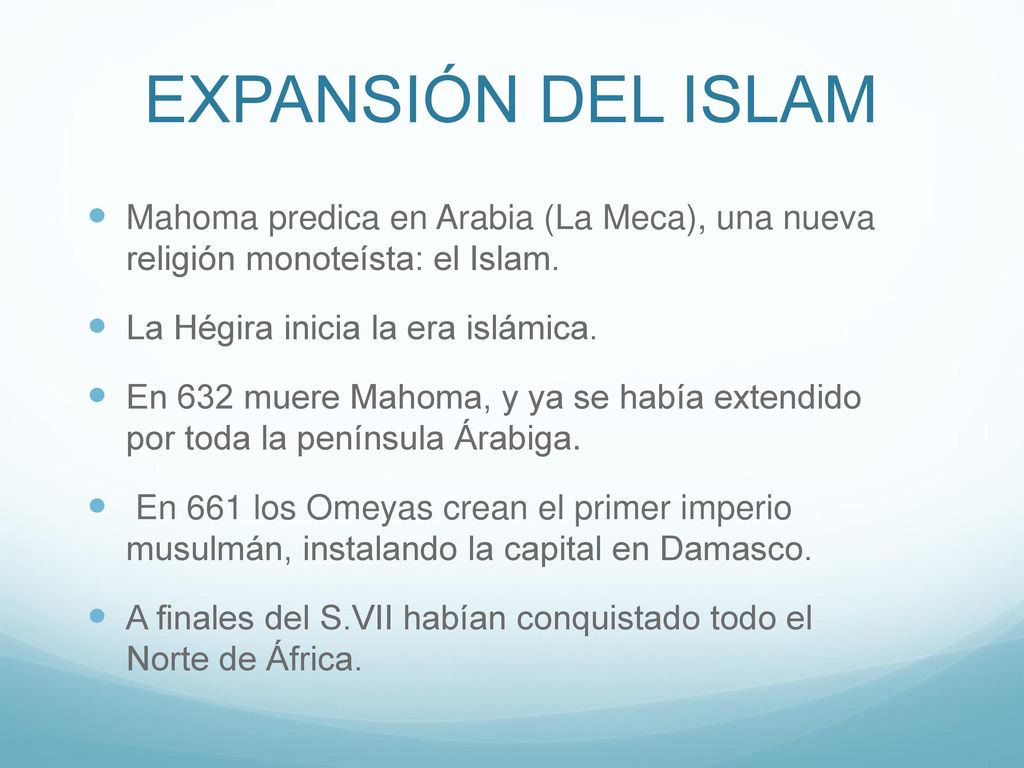 EXPANSIÓN DEL ISLAM

Mahoma predica en Arabia (La Meca), una nueva religión monoteísta: el Islam.

La Hégira inicia la era islámica.

En 632 muere Mahoma, y ya se había extendido por toda la península Árabiga.

En 661 los Omeyas crean el primer imperio musulmán, instalando la capital en Damasco.

A finales del S.VII habían conquistado todo el Norte de África.